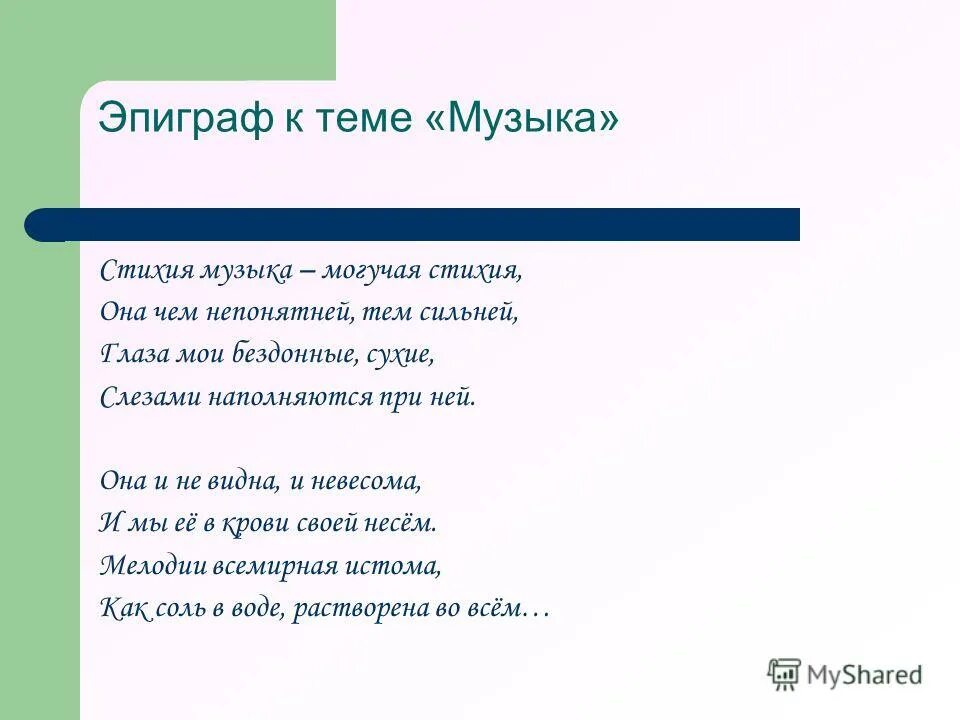 Эпиграф к теме «Музыка»

Стихия музыка – могучая стихия,
Она чем непонятней, тем сильней,
Глаза мои бездонные, сухие,
Слезами наполняются при ней.

Она и не видна, и невесома,
И мы её в крови своей несём.
Мелодии всемирная истома,
Как соль в воде, растворена во всём…

MyShared